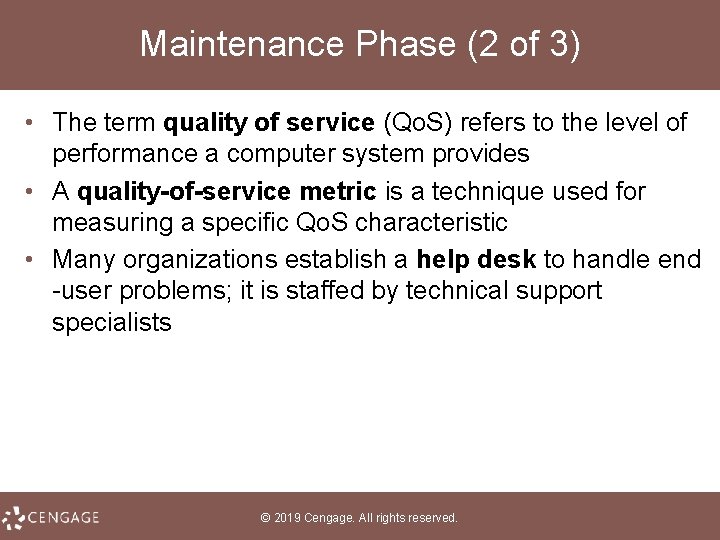 Maintenance Phase (2 of 3)

• The term quality of service (QoS) refers to the level of performance a computer system provides

• A quality-of-service metric is a technique used for measuring a specific QoS characteristic

• Many organizations establish a help desk to handle end -user problems; it is staffed by technical support specialists

CENGAGE

© 2019 Cengage. All rights reserved.